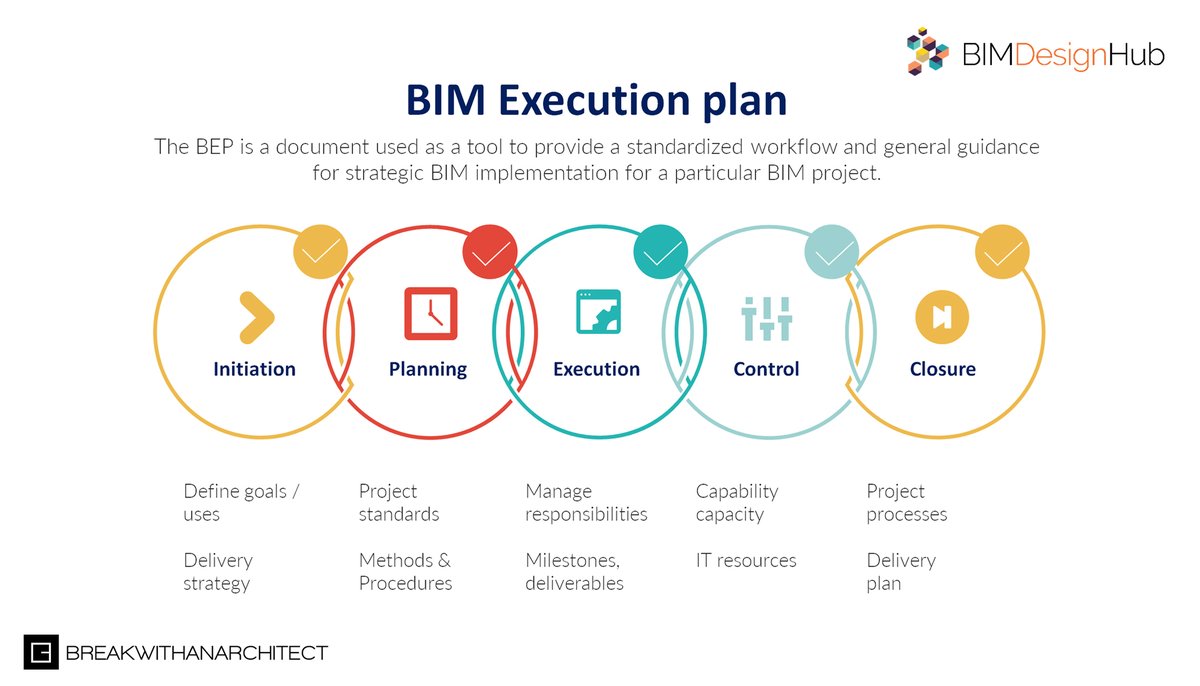 BIMDesignHub

BIM Execution plan

The BEP is a document used as a tool to provide a standardized workflow and general guidance for strategic BIM implementation for a particular BIM project.

Initiation

Planning

Execution

Control

Closure

Define goals / uses

Delivery strategy

Project standards

Methods & Procedures

Manage responsibilities

Milestones, deliverables

Capability capacity

IT resources

Project processes

Delivery plan

BREAKWITHANARCHITECT